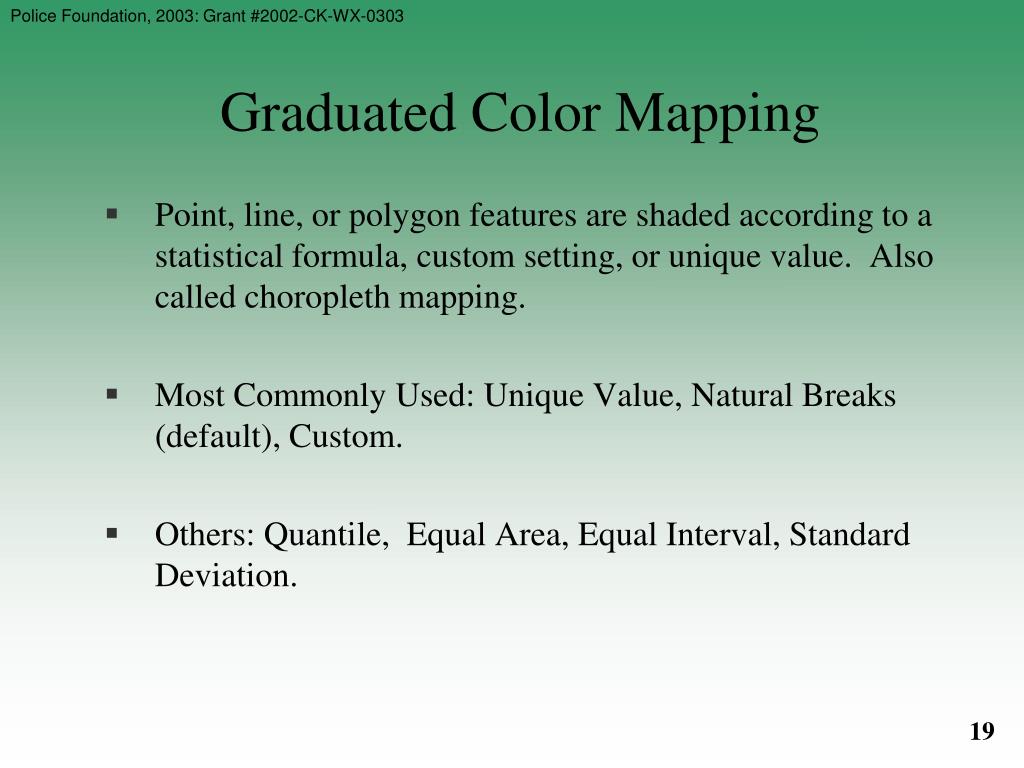 Police Foundation, 2003: Grant #2002-CK-WX-0303

Graduated Color Mapping

▪ Point, line, or polygon features are shaded according to a statistical formula, custom setting, or unique value. Also called choropleth mapping.

▪ Most Commonly Used: Unique Value, Natural Breaks (default), Custom.

▪ Others: Quantile, Equal Area, Equal Interval, Standard Deviation.

19